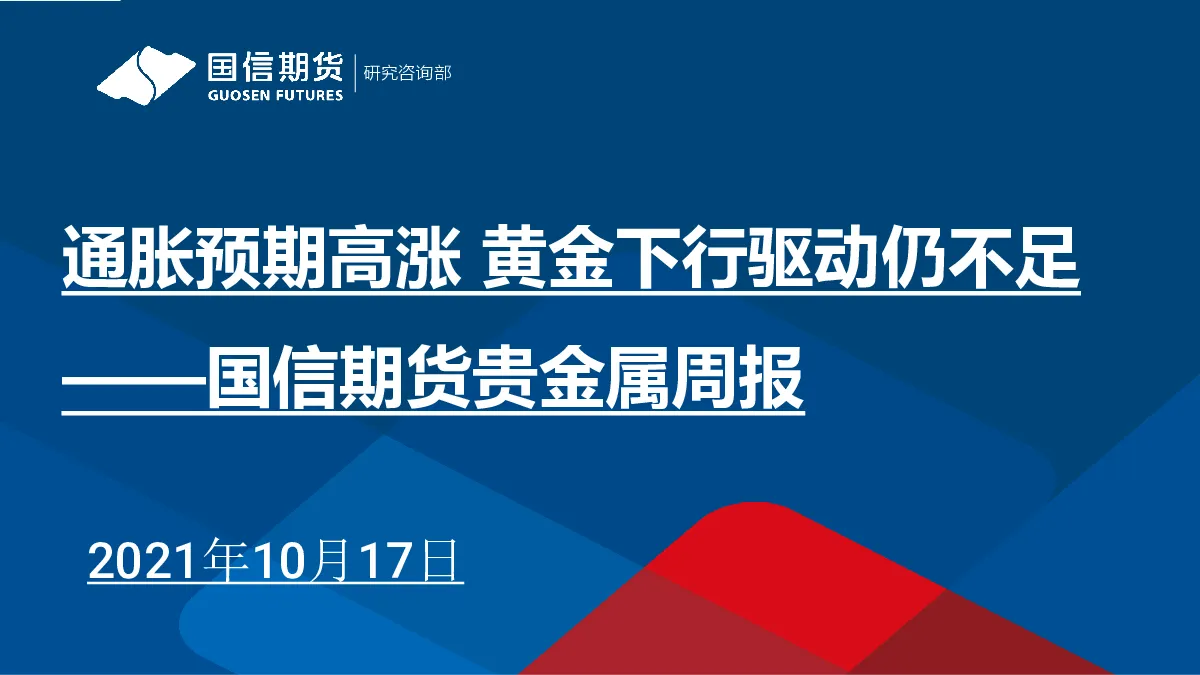 国信期货
GUOSEN FUTURES
研究咨询部

通胀预期高涨 黄金下行驱动仍不足
——国信期货贵金属周报

2021年10月17日